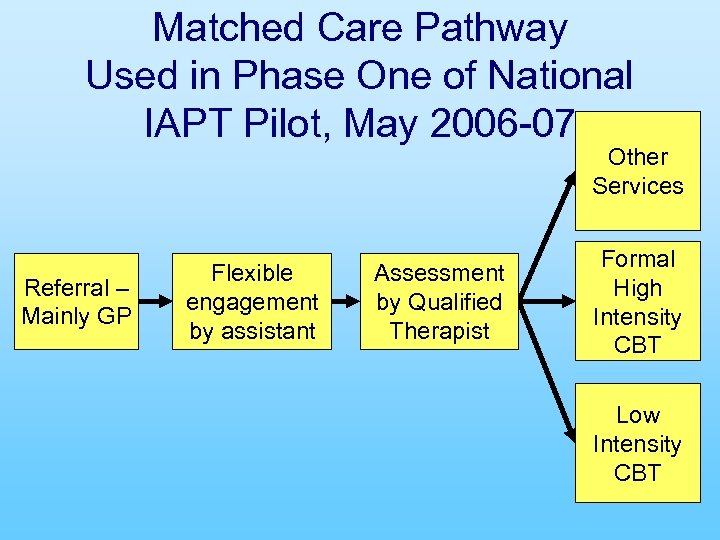 Matched Care Pathway Used in Phase One of National IAPT Pilot, May 2006-07

Referral – Mainly GP

Flexible engagement by assistant

Assessment by Qualified Therapist

Other Services

Formal High Intensity CBT

Low Intensity CBT